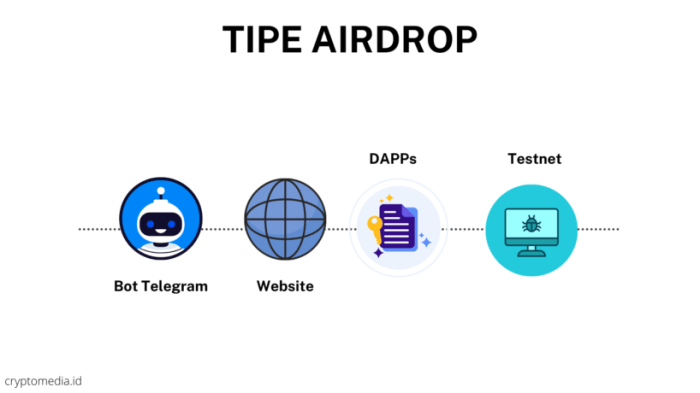 TIPE AIRDROP

DAPPs

Testnet

Bot Telegram

Website

cryptomedia.id